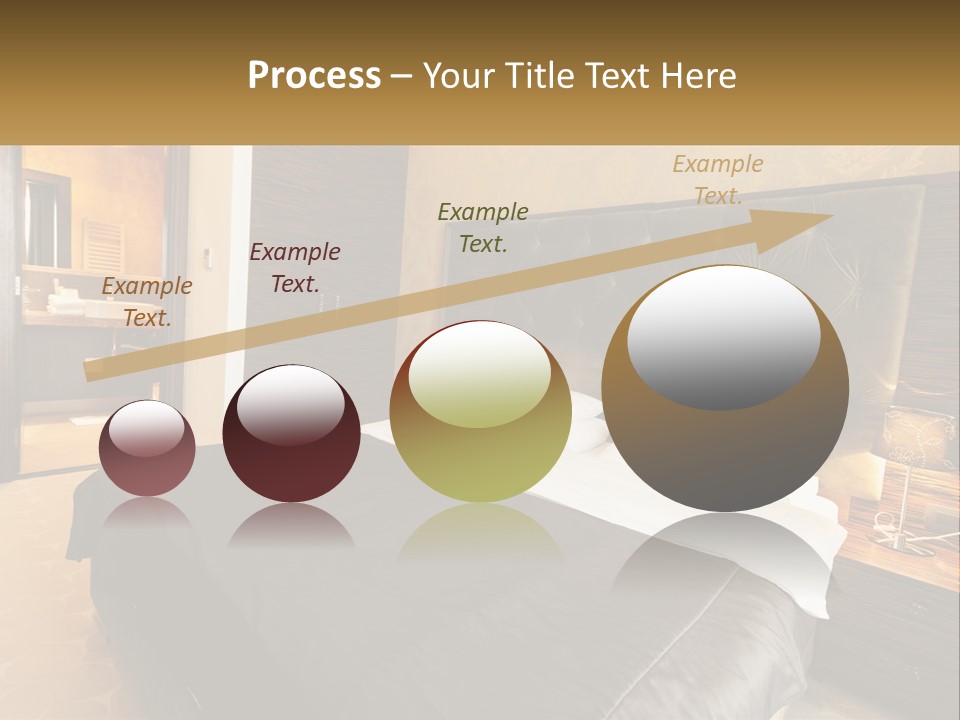 Process – Your Title Text Here

Example Text.

Example Text.

Example Text.

Example Text.